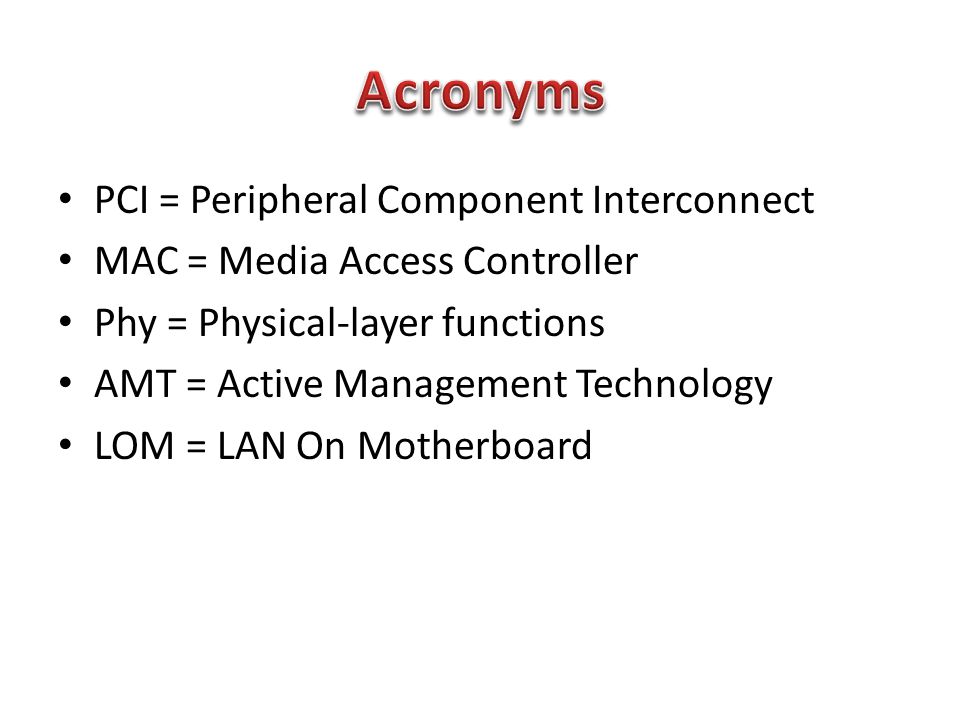 Acronyms

• PCI = Peripheral Component Interconnect
• MAC = Media Access Controller
• Phy = Physical-layer functions
• AMT = Active Management Technology
• LOM = LAN On Motherboard